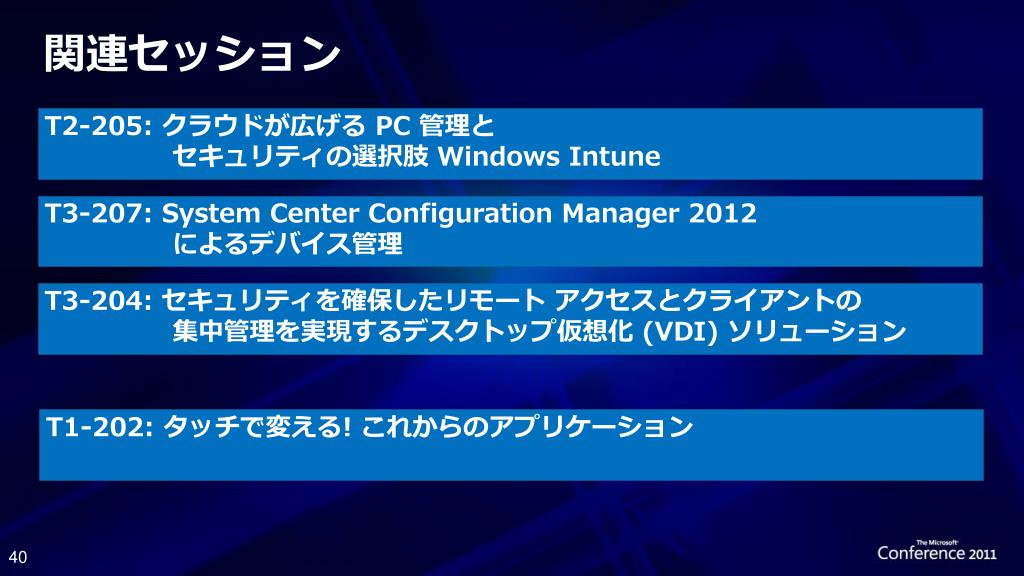 関連セッション

T2-205: クラウドが広げる PC 管理と
セキュリティの選択肢 Windows Intune

T3-207: System Center Configuration Manager 2012
によるデバイス管理

T3-204: セキュリティを確保したリモート アクセスとクライアントの
集中管理を実現するデスクトップ仮想化 (VDI) ソリューション

T1-202: タッチで変える! これからのアプリケーション

40

The Microsoft Conference 2011